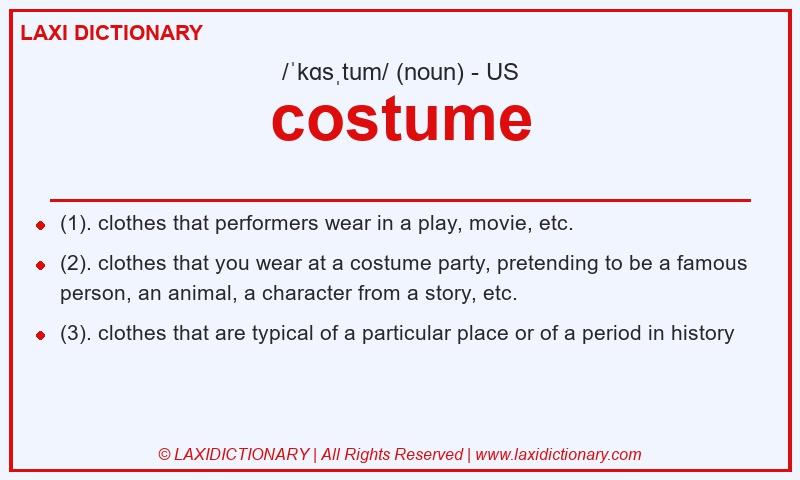 LAXI DICTIONARY

/ˈkɑsˌtum/ (noun) - US

costume

- (1). clothes that performers wear in a play, movie, etc.
- (2). clothes that you wear at a costume party, pretending to be a famous person, an animal, a character from a story, etc.
- (3). clothes that are typical of a particular place or of a period in history

© LAXIDICTIONARY | All Rights Reserved | www.laxidictionary.com